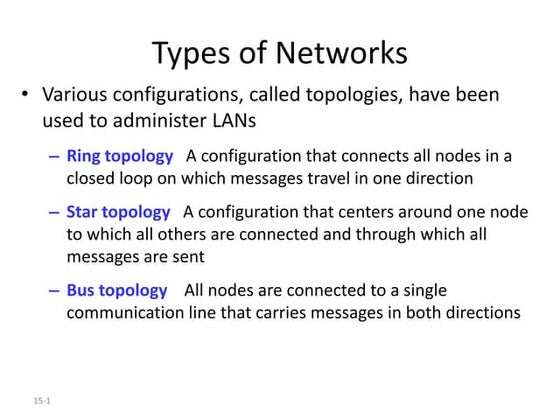 Types of Networks

• Various configurations, called topologies, have been used to administer LANs

– Ring topology A configuration that connects all nodes in a closed loop on which messages travel in one direction

– Star topology A configuration that centers around one node to which all others are connected and through which all messages are sent

– Bus topology All nodes are connected to a single communication line that carries messages in both directions

15-1